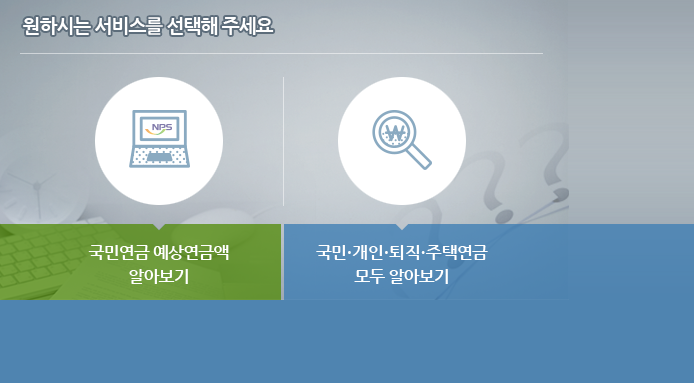 원하시는 서비스를 선택해 주세요

NPS

₩

국민연금 예상연금액 알아보기

국민·개인·퇴직·주택연금 모두 알아보기